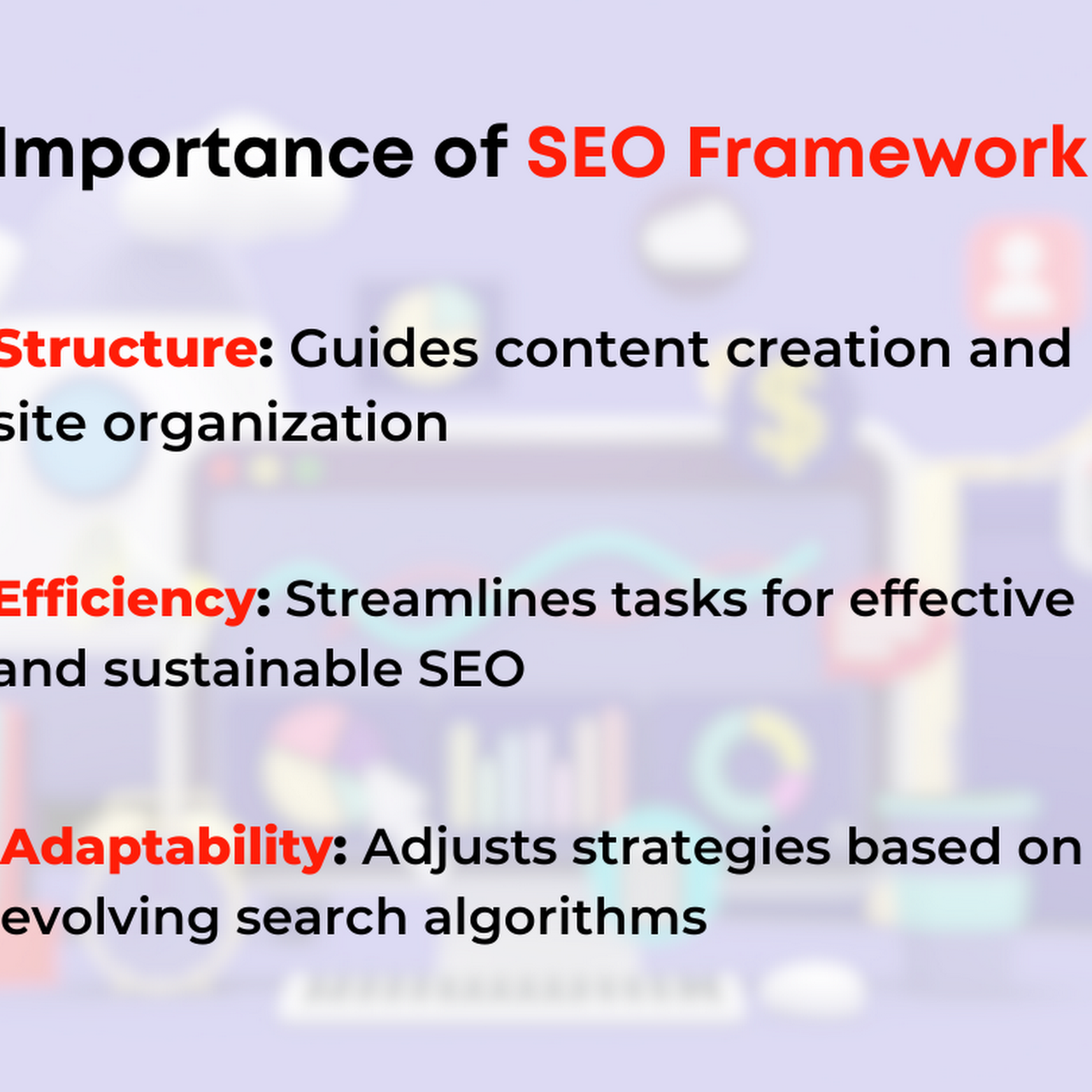 Importance of SEO Framework

Structure: Guides content creation and site organization

Efficiency: Streamlines tasks for effective and sustainable SEO

Adaptability: Adjusts strategies based on evolving search algorithms